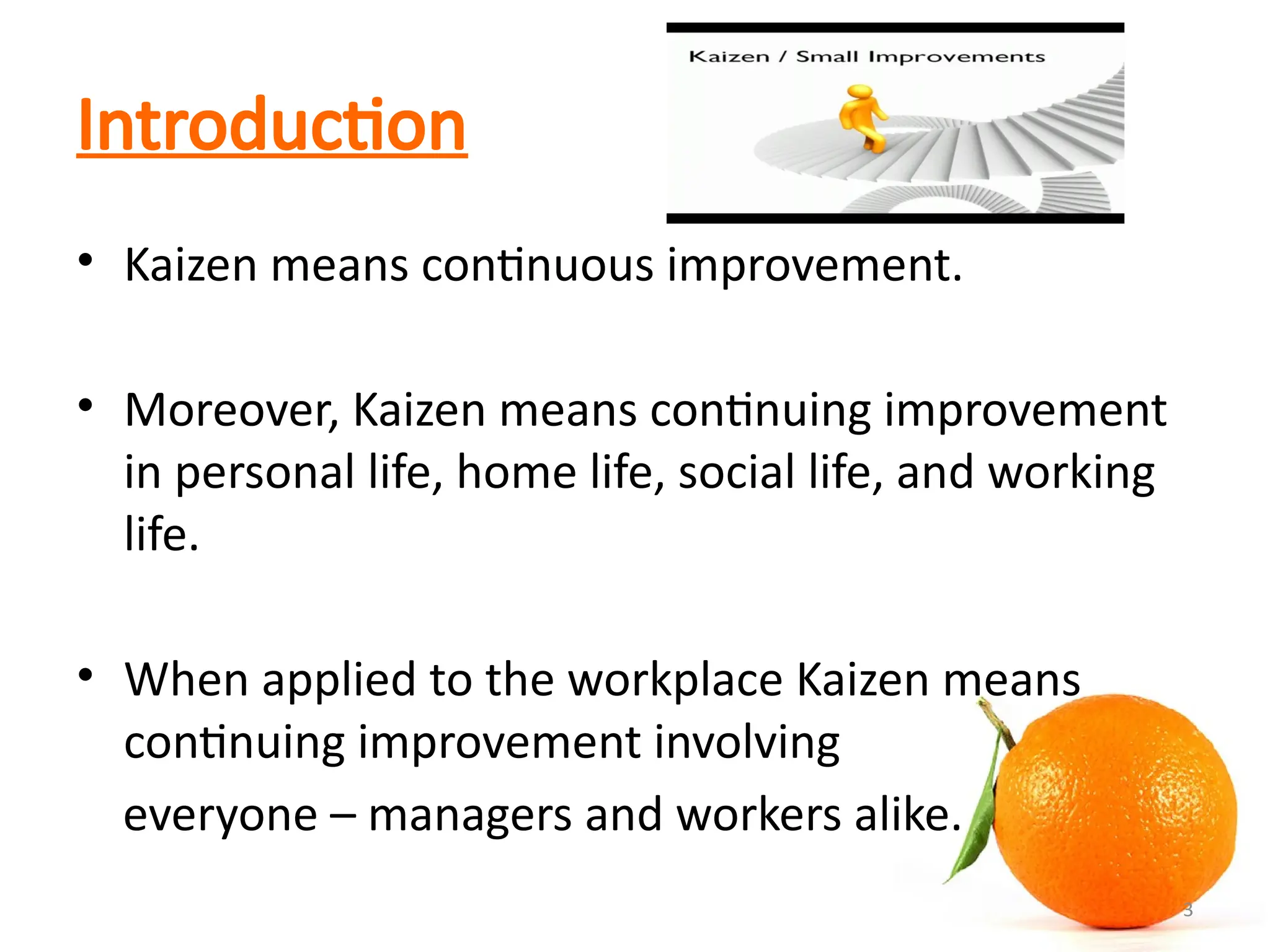 Introduction

Kaizen / Small Improvements

• Kaizen means continuous improvement.

• Moreover, Kaizen means continuing improvement in personal life, home life, social life, and working life.

• When applied to the workplace Kaizen means continuing improvement involving everyone – managers and workers alike.

3